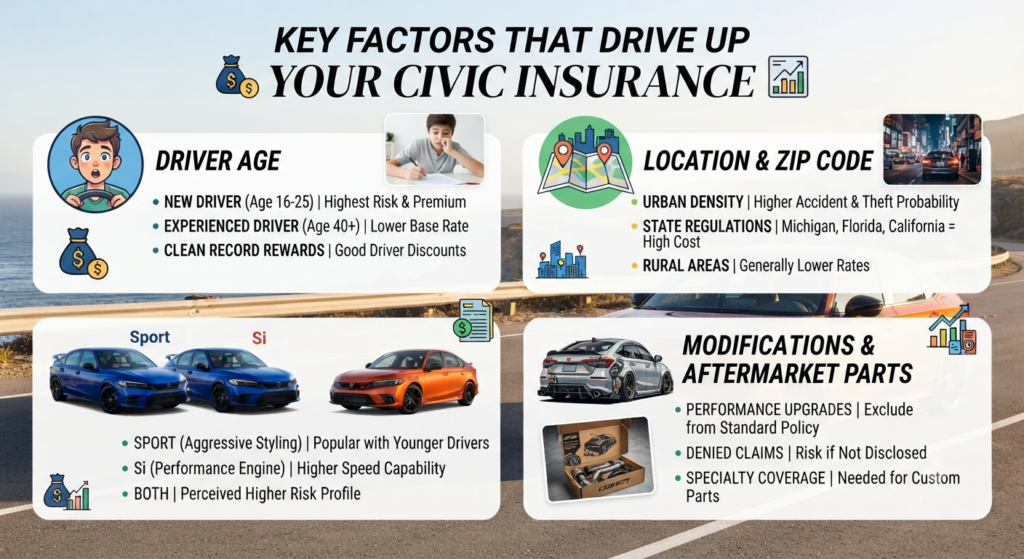 KEY FACTORS THAT DRIVE UP
YOUR CIVIC INSURANCE

DRIVER AGE
• NEW DRIVER (Age 16-25) | Highest Risk & Premium
• EXPERIENCED DRIVER (Age 40+) | Lower Base Rate
• CLEAN RECORD REWARDS | Good Driver Discounts

LOCATION & ZIP CODE
• URBAN DENSITY | Higher Accident & Theft Probability
• STATE REGULATIONS | Michigan, Florida, California = High Cost
• RURAL AREAS | Generally Lower Rates

Sport
Si

• SPORT (Aggressive Styling) | Popular with Younger Drivers
• Si (Performance Engine) | Higher Speed Capability
• BOTH | Perceived Higher Risk Profile

MODIFICATIONS & AFTERMARKET PARTS
• PERFORMANCE UPGRADES | Exclude from Standard Policy
• DENIED CLAIMS | Risk if Not Disclosed
• SPECIALTY COVERAGE | Needed for Custom Parts